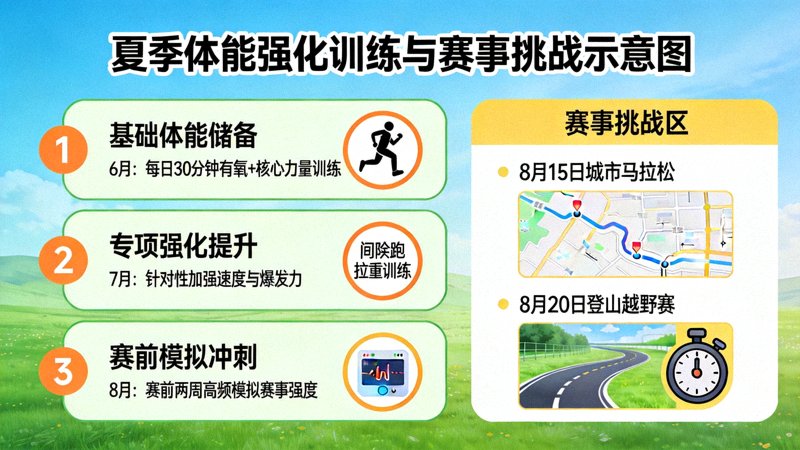 夏季体能强化训练与赛事挑战示意图

1
基础体能储备
6月：每日30分钟有氧+核心力量训练

2
专项强化提升
7月：针对性加强速度与爆发力
间险跑
拉重训练

3
赛前模拟冲刺
8月：赛前两周高频模拟赛事强度

赛事挑战区
8月15日城市马拉松
8月20日登山越野赛